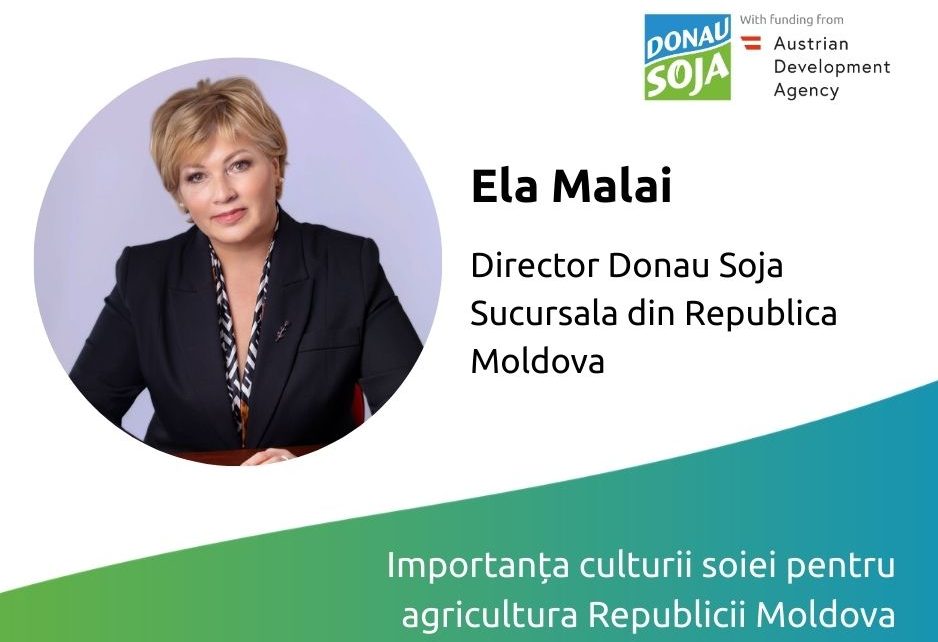 DONAU SOJA

With funding from
Austrian Development Agency

Ela Malai

Director Donau Soja Sucursala din Republica Moldova

Importanța culturii soiei pentru agricultura Republicii Moldova